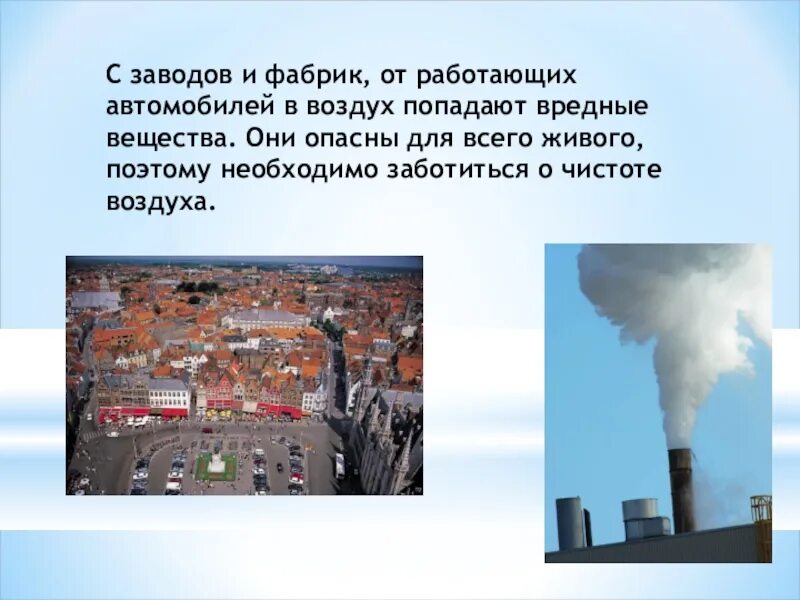 С заводов и фабрик, от работающих автомобилей в воздух попадают вредные вещества. Они опасны для всего живого, поэтому необходимо заботиться о чистоте воздуха.